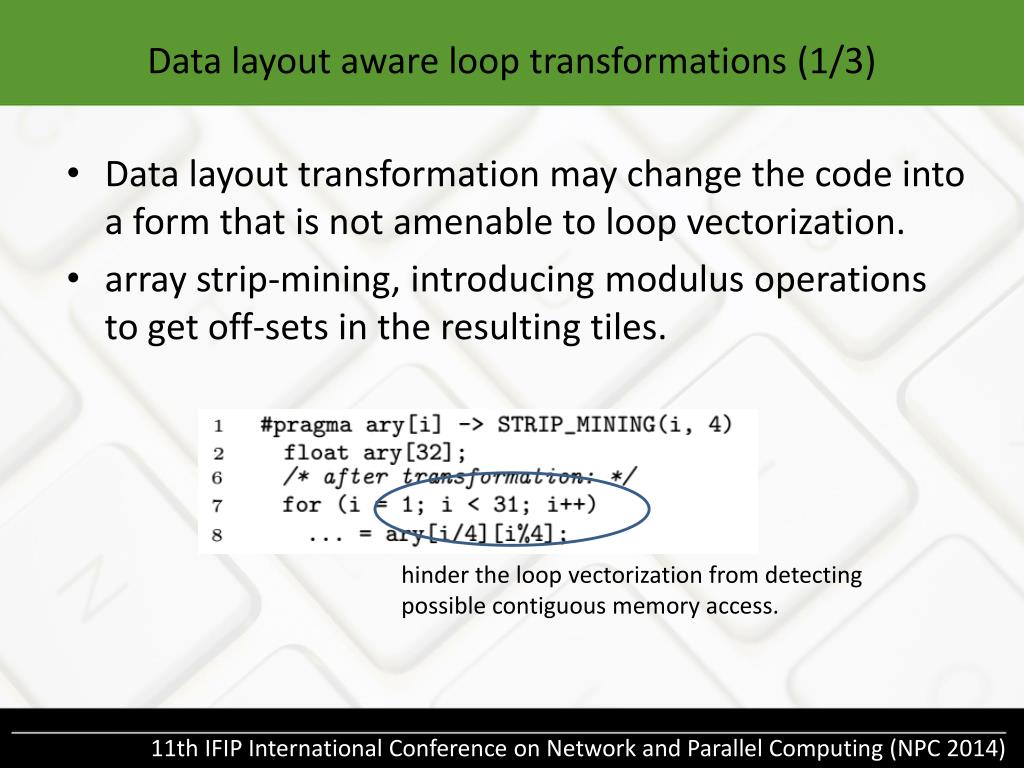 Data layout aware loop transformations (1/3)

• Data layout transformation may change the code into a form that is not amenable to loop vectorization.

• array strip-mining, introducing modulus operations to get off-sets in the resulting tiles.

1 #pragma ary[i] -> STRIP_MINING(i, 4)
2   float ary[32];
6   /* after transformation: */
7   for (i = 1; i < 31; i++)
8     ... = ary[i/4][i%4];

hinder the loop vectorization from detecting possible contiguous memory access.

11th IFIP International Conference on Network and Parallel Computing (NPC 2014)